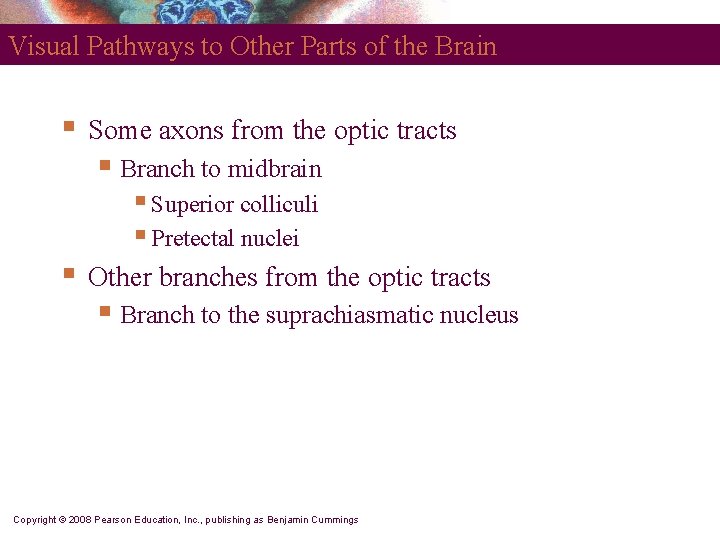 Visual Pathways to Other Parts of the Brain

- Some axons from the optic tracts
  - Branch to midbrain
    - Superior colliculi
    - Pretectal nuclei
- Other branches from the optic tracts
  - Branch to the suprachiasmatic nucleus

Copyright © 2008 Pearson Education, Inc., publishing as Benjamin Cummings